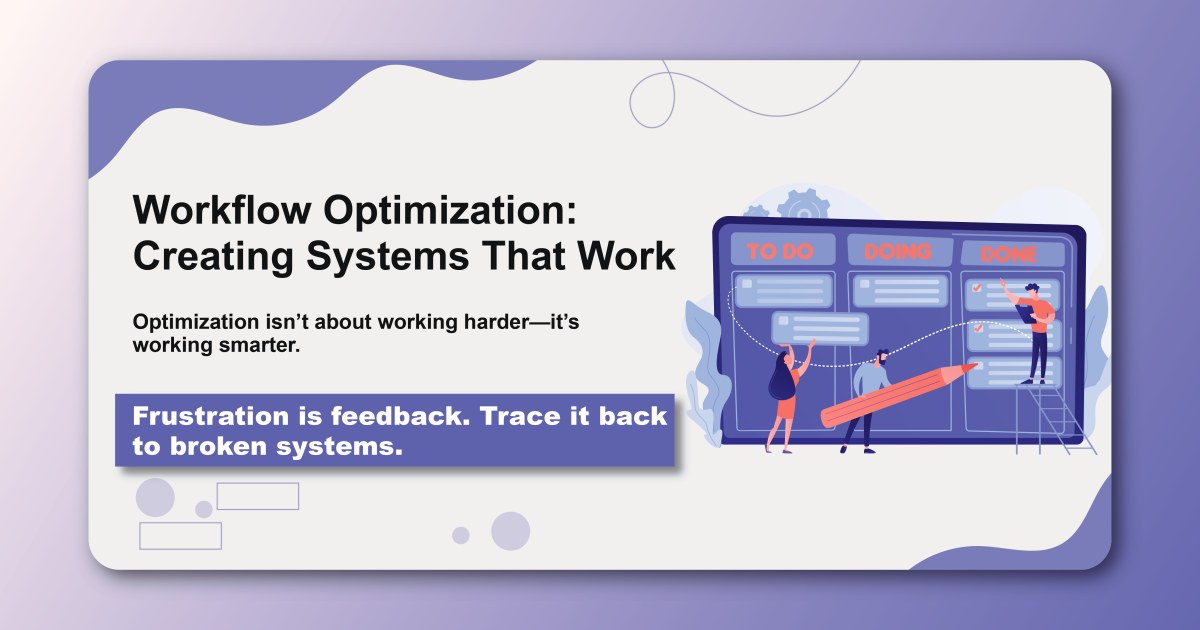 Workflow Optimization: Creating Systems That Work

Optimization isn't about working harder—it's working smarter.

Frustration is feedback. Trace it back to broken systems.

TO DO

DOING

DONE